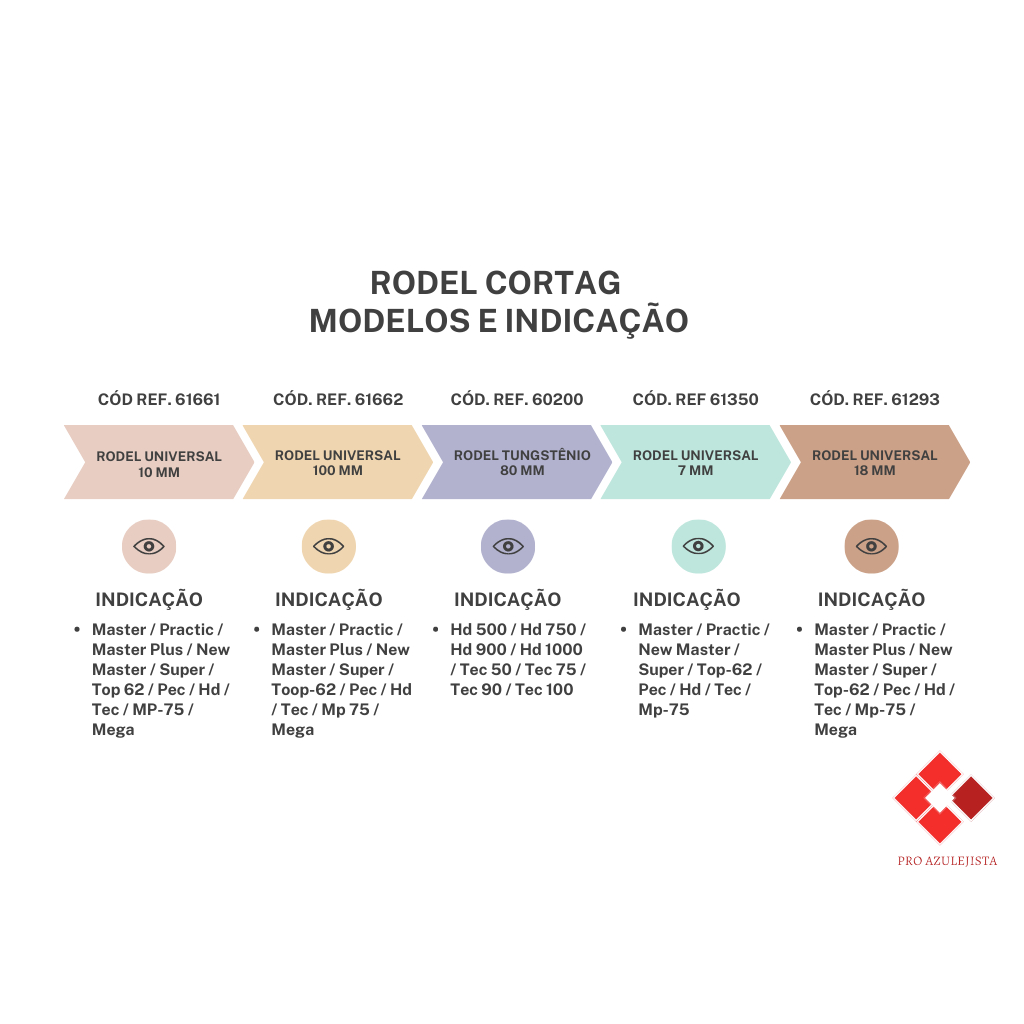 RODEL CORTAG
MODELOS E INDICAÇÃO

CÓD REF. 61661

RODEL UNIVERSAL
10 MM

INDICAÇÃO

- Master / Practic / Master Plus / New Master / Super / Top 62 / Pec / Hd / Tec / MP-75 / Mega

CÓD. REF. 61662

RODEL UNIVERSAL
100 MM

INDICAÇÃO

- Master / Practic / Master Plus / New Master / Super / Toop-62 / Pec / Hd / Tec / Mp 75 / Mega

CÓD. REF. 60200

RODEL TUNGSTÊNIO
80 MM

INDICAÇÃO

- Hd 500 / Hd 750 / Hd 900 / Hd 1000 / Tec 50 / Tec 75 / Tec 90 / Tec 100

CÓD. REF 61350

RODEL UNIVERSAL
7 MM

INDICAÇÃO

- Master / Practic / New Master / Super / Top-62 / Pec / Hd / Tec / Mp-75

CÓD. REF. 61293

RODEL UNIVERSAL
18 MM

INDICAÇÃO

- Master / Practic / Master Plus / New Master / Super / Top-62 / Pec / Hd / Tec / Mp-75 / Mega

PRO AZULEJISTA